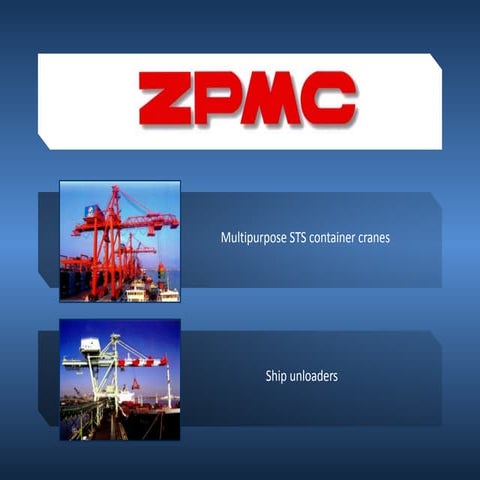 ZPMC

Multipurpose STS container cranes

Ship unloaders